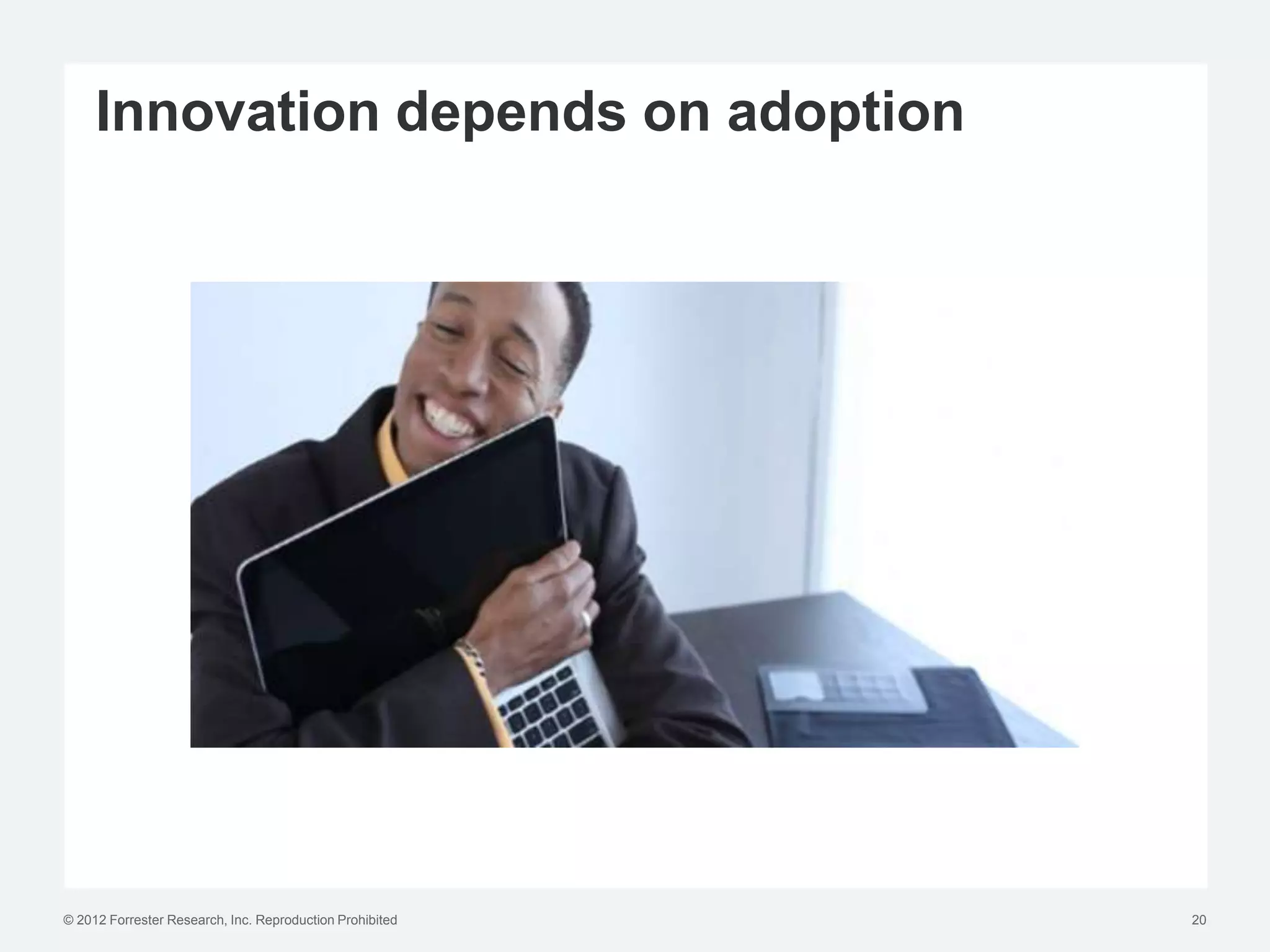 Innovation depends on adoption

© 2012 Forrester Research, Inc. Reproduction Prohibited

20